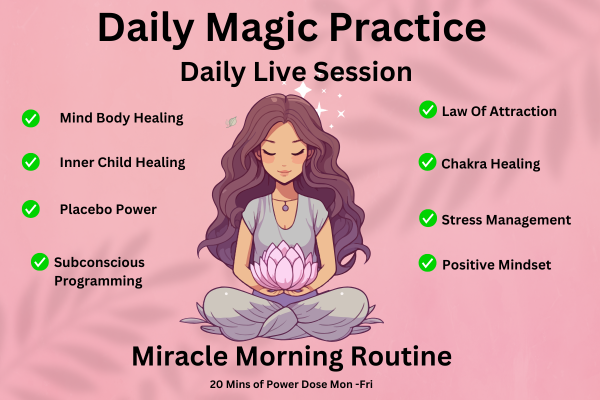 Daily Magic Practice

Daily Live Session

Mind Body Healing

Inner Child Healing

Placebo Power

Subconscious Programming

Law Of Attraction

Chakra Healing

Stress Management

Positive Mindset

Miracle Morning Routine

20 Mins of Power Dose Mon -Fri